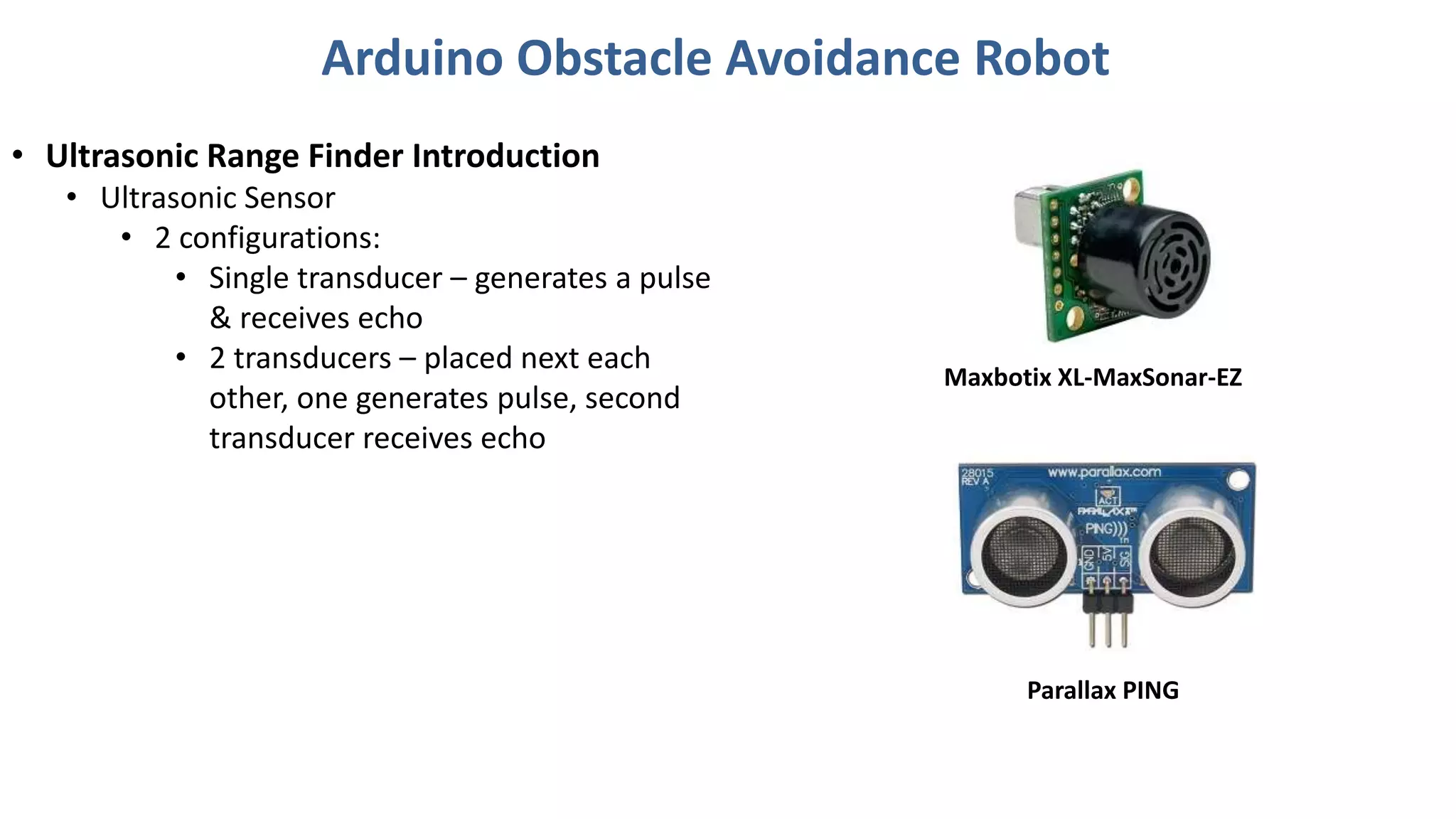 Arduino Obstacle Avoidance Robot

• Ultrasonic Range Finder Introduction
  • Ultrasonic Sensor
    • 2 configurations:
      • Single transducer – generates a pulse & receives echo
      • 2 transducers – placed next each other, one generates pulse, second transducer receives echo

Maxbotix XL-MaxSonar-EZ

28015
REV A
www.parallax.com
ACT
PARALLAX
PING)))
GND
5V
SIG

Parallax PING